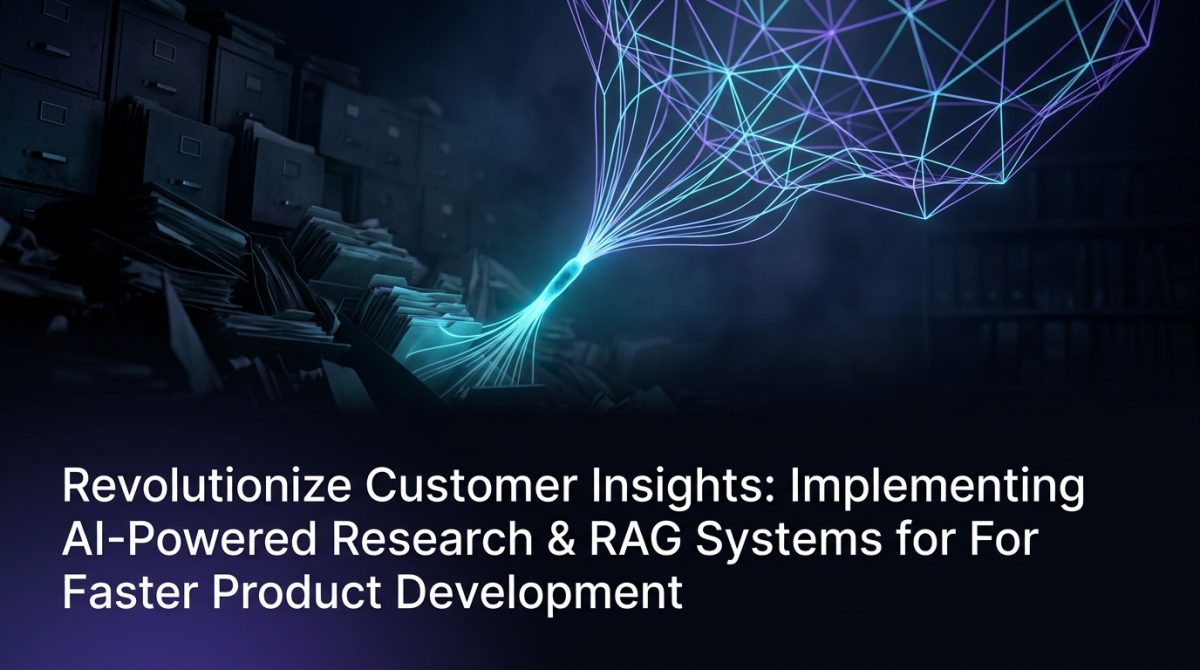 Revolutionize Customer Insights: Implementing AI-Powered Research & RAG Systems for For Faster Product Development